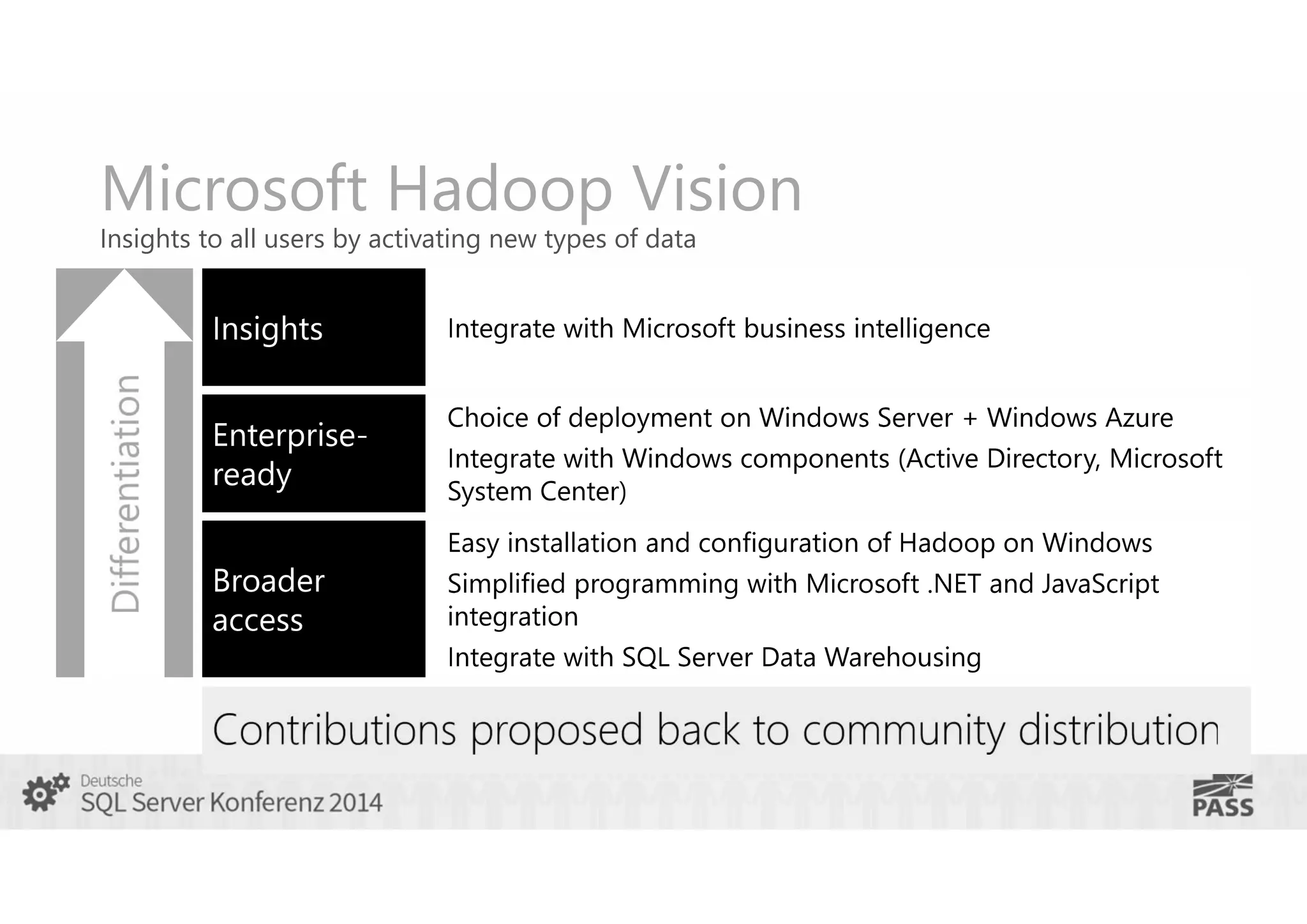 Microsoft Hadoop Vision
Insights to all users by activating new types of data

Differentiation

Insights

Integrate with Microsoft business intelligence

Enterprise-ready

Choice of deployment on Windows Server + Windows Azure

Integrate with Windows components (Active Directory, Microsoft System Center)

Broader access

Easy installation and configuration of Hadoop on Windows

Simplified programming with Microsoft .NET and JavaScript integration

Integrate with SQL Server Data Warehousing

Contributions proposed back to community distribution

Deutsche
SQL Server Konferenz 2014

PASS